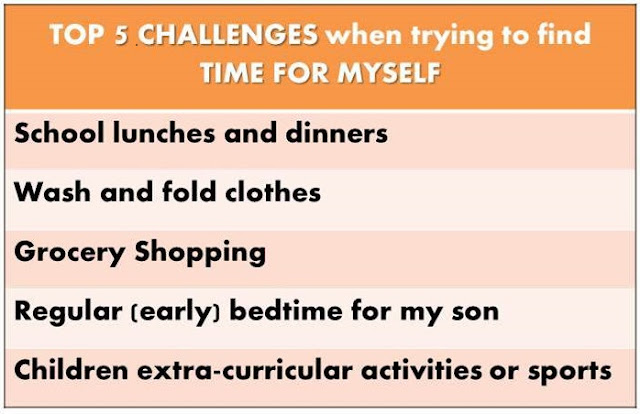 | TOP 5 CHALLENGES when trying to find TIME FOR MYSELF |
|---|
| School lunches and dinners |
| Wash and fold clothes |
| Grocery Shopping |
| Regular (early) bedtime for my son |
| Children extra-curricular activities or sports |